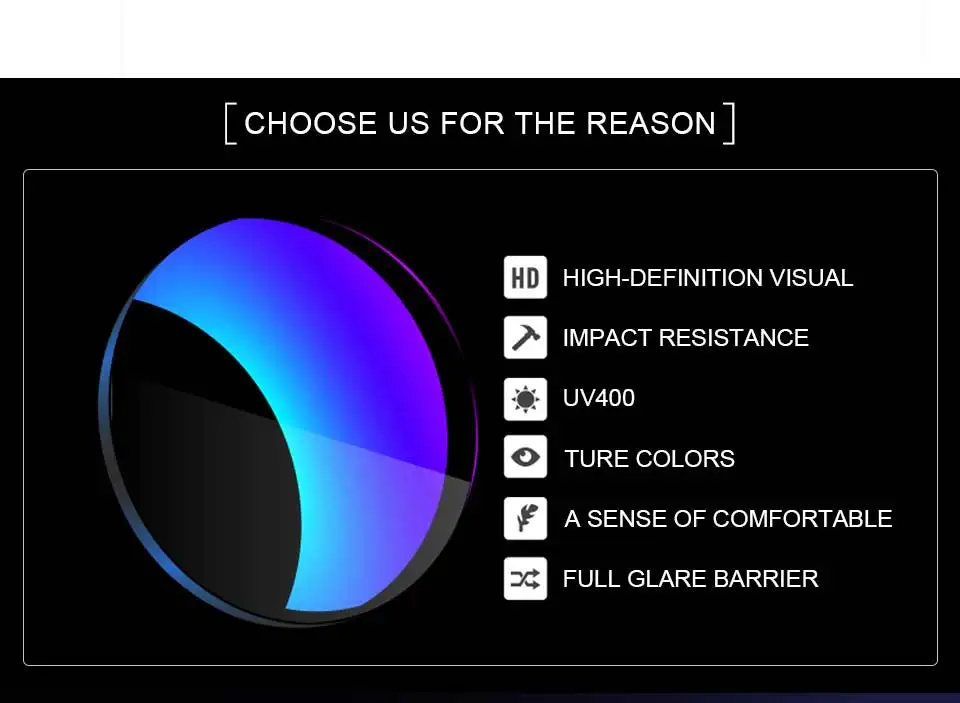 [ CHOOSE US FOR THE REASON ]

HD HIGH-DEFINITION VISUAL

IMPACT RESISTANCE

UV400

TURE COLORS

A SENSE OF COMFORTABLE

FULL GLARE BARRIER